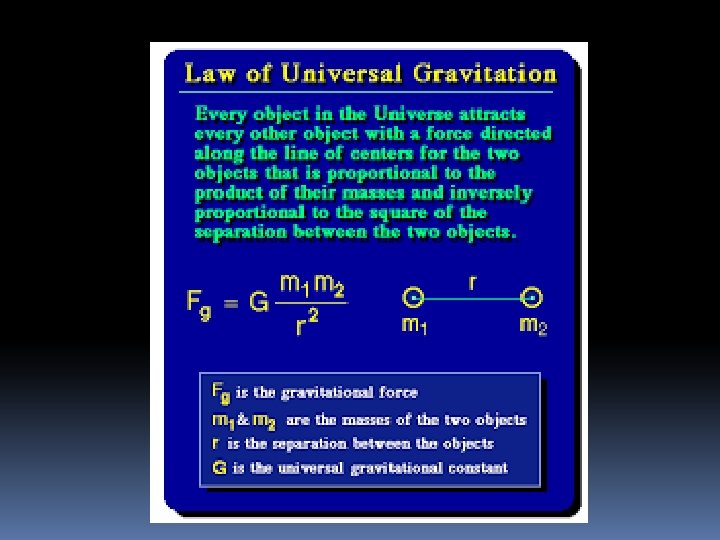 Law of Universal Gravitation

Every object in the Universe attracts every other object with a force directed along the line of centers for the two objects that is proportional to the product of their masses and inversely proportional to the square of the separation between the two objects.

$F_g = G\frac{m_1 m_2}{r^2}$

r

$m_1$ $m_2$

$F_g$ is the gravitational force
$m_1$ & $m_2$ are the masses of the two objects
r is the separation between the objects
G is the universal gravitational constant